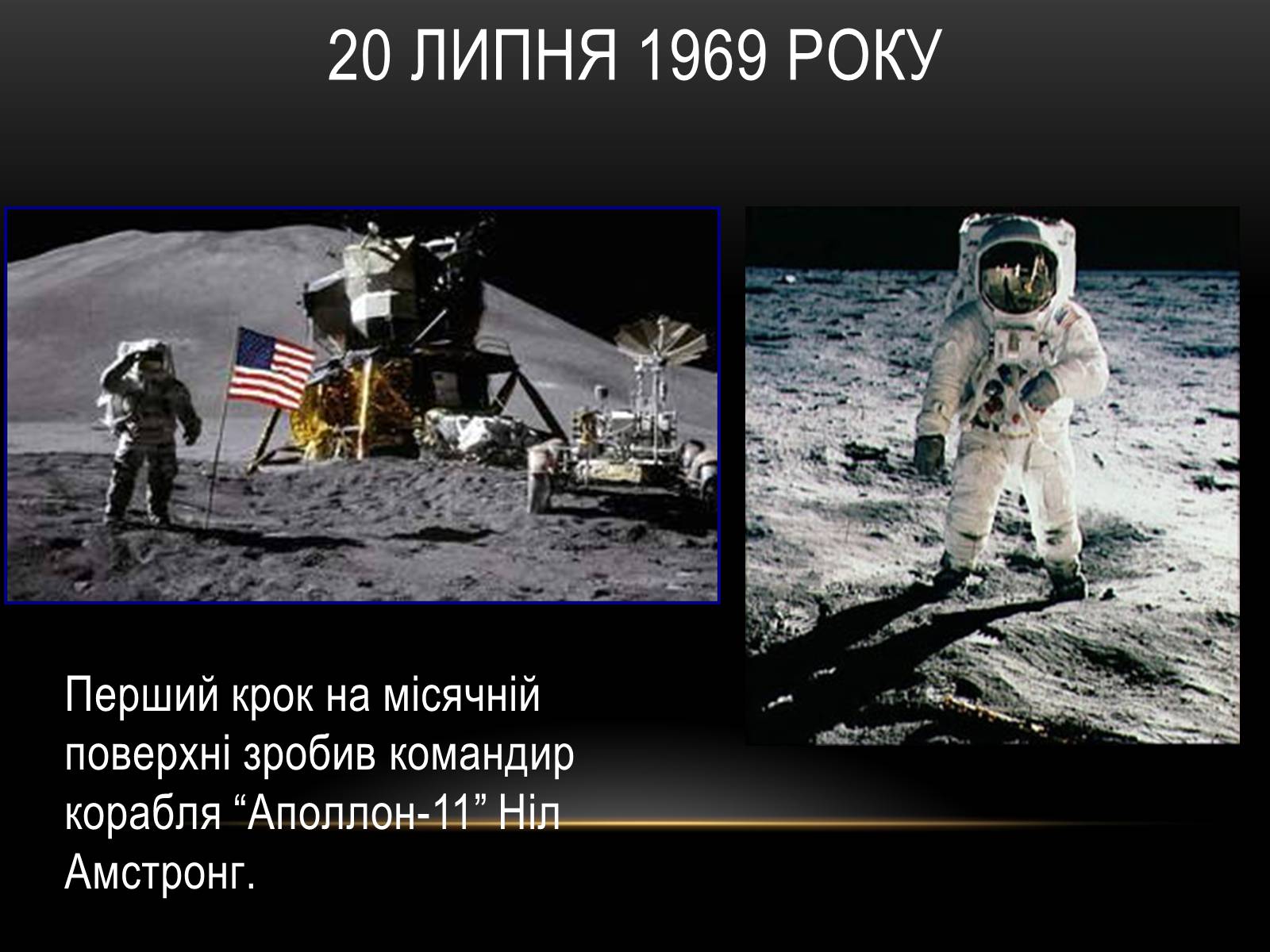 20 ЛИПНЯ 1969 РОКУ

Перший крок на місячній поверхні зробив командир корабля “Аполлон-11” Ніл Амстронг.